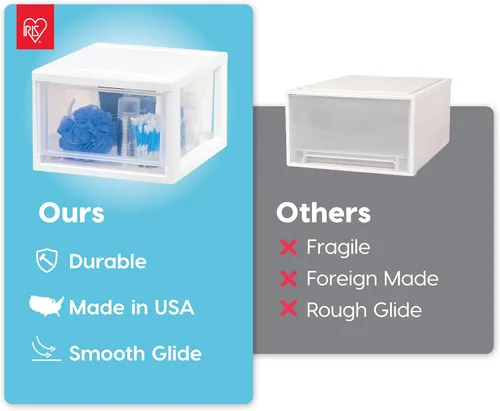 IRIS

Ours

Durable

Made in USA

Smooth Glide

Others

Fragile

Foreign Made

Rough Glide